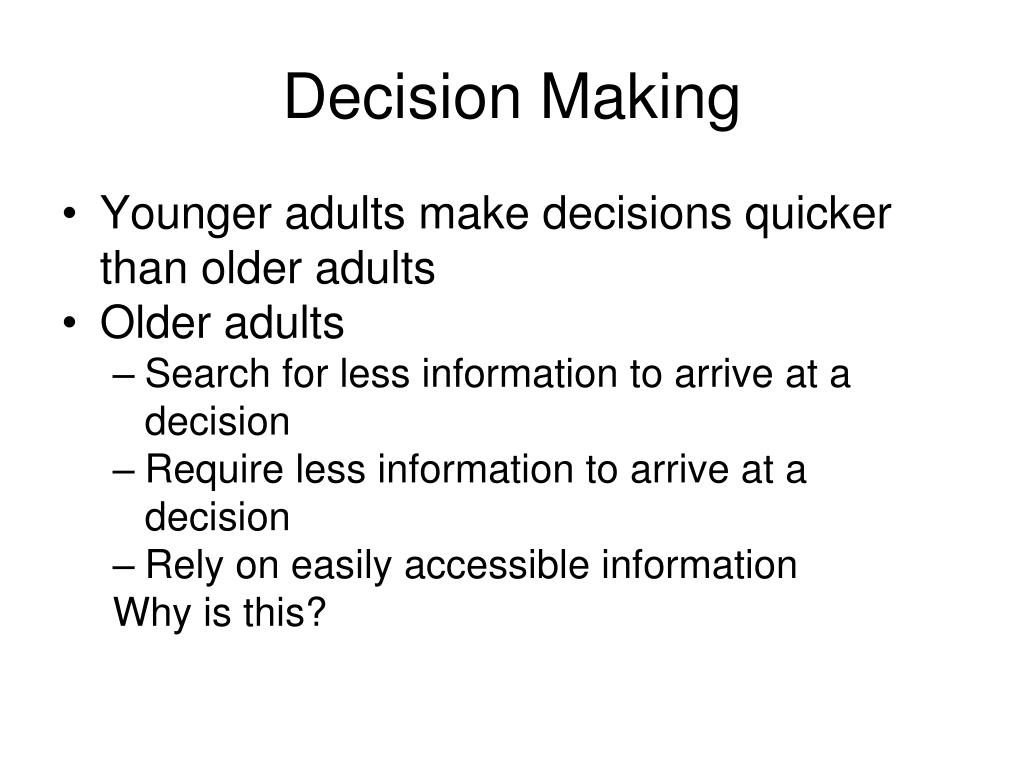 Decision Making

• Younger adults make decisions quicker than older adults
• Older adults
– Search for less information to arrive at a decision
– Require less information to arrive at a decision
– Rely on easily accessible information
Why is this?